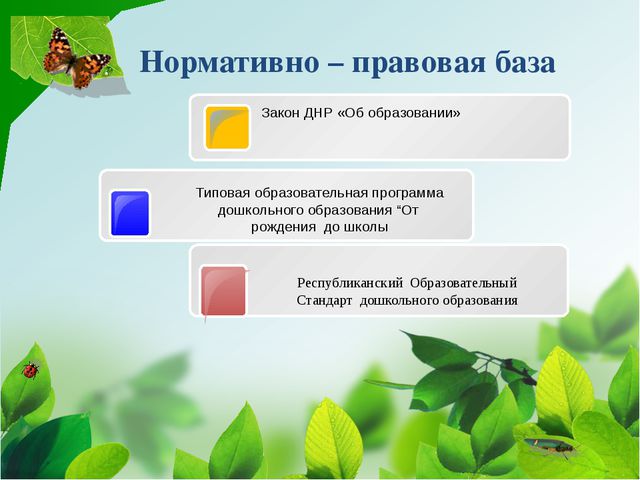 Нормативно – правовая база

Закон ДНР «Об образовании»

Типовая образовательная программа дошкольного образования “От рождения до школы

Республиканский Образовательный Стандарт дошкольного образования